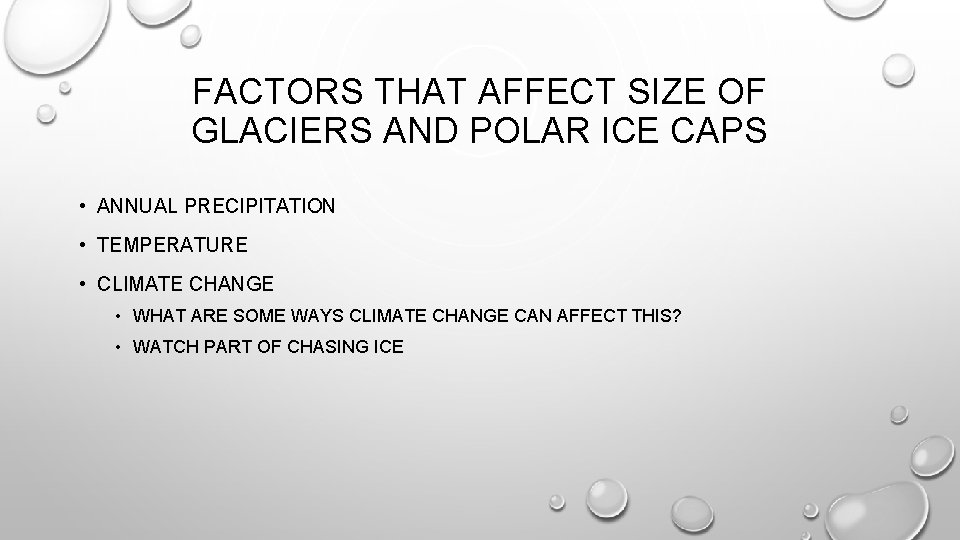 FACTORS THAT AFFECT SIZE OF GLACIERS AND POLAR ICE CAPS

• ANNUAL PRECIPITATION
• TEMPERATURE
• CLIMATE CHANGE
  • WHAT ARE SOME WAYS CLIMATE CHANGE CAN AFFECT THIS?
  • WATCH PART OF CHASING ICE